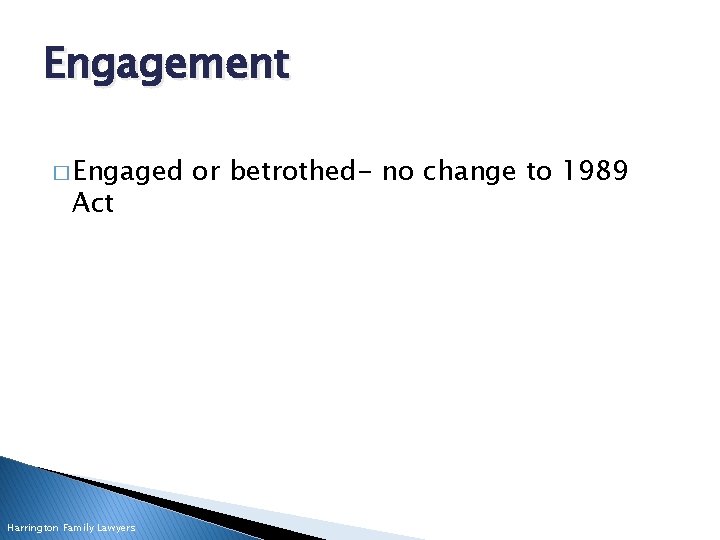 Engagement

□ Engaged or betrothed- no change to 1989 Act

Harrington Family Lawyers